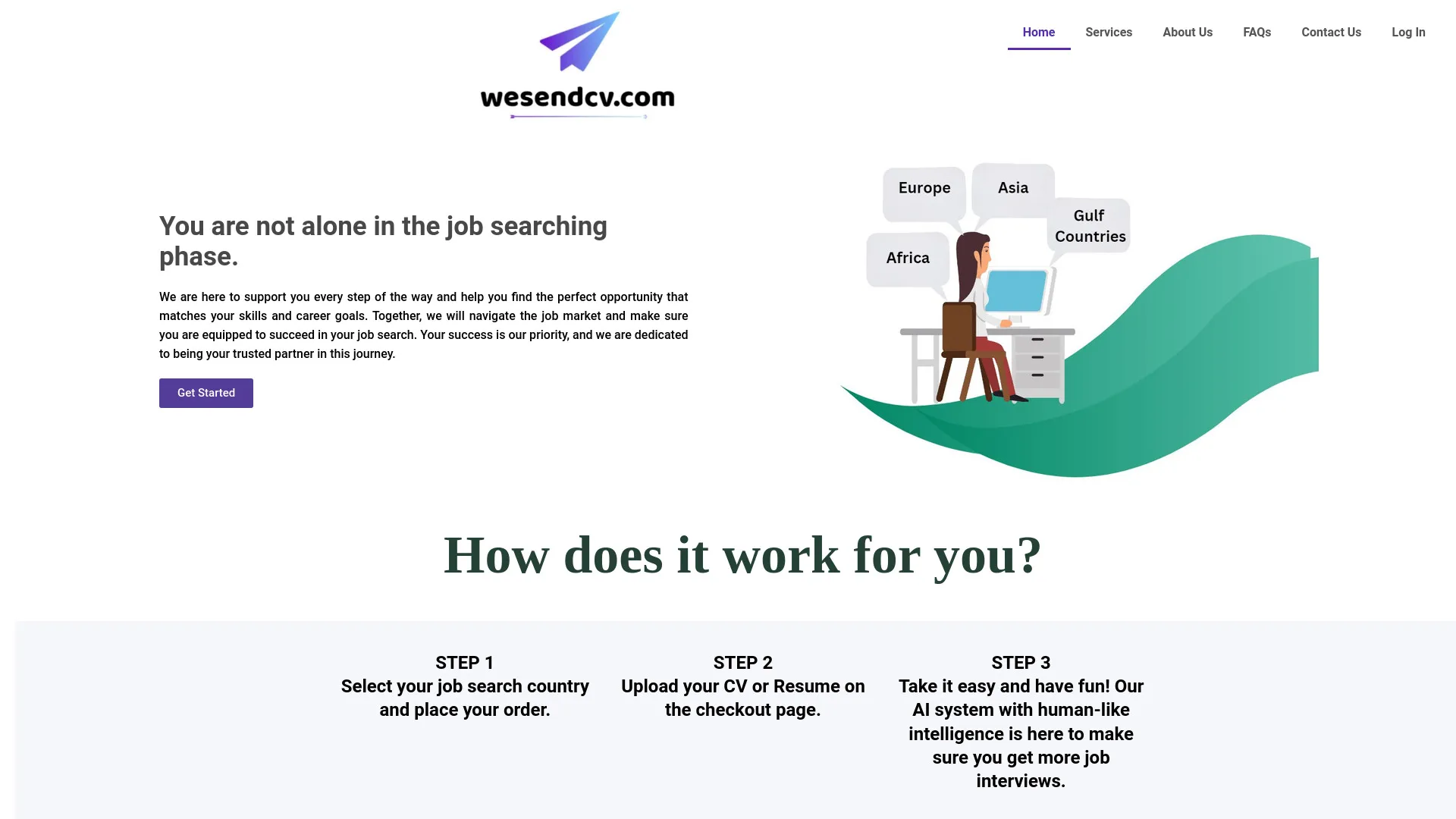 wesendcv.com

Home Services About Us FAQs Contact Us Log In

You are not alone in the job searching phase.

We are here to support you every step of the way and help you find the perfect opportunity that matches your skills and career goals. Together, we will navigate the job market and make sure you are equipped to succeed in your job search. Your success is our priority, and we are dedicated to being your trusted partner in this journey.

Get Started

Europe
Asia
Gulf Countries
Africa

How does it work for you?

STEP 1
Select your job search country and place your order.

STEP 2
Upload your CV or Resume on the checkout page.

STEP 3
Take it easy and have fun! Our AI system with human-like intelligence is here to make sure you get more job interviews.